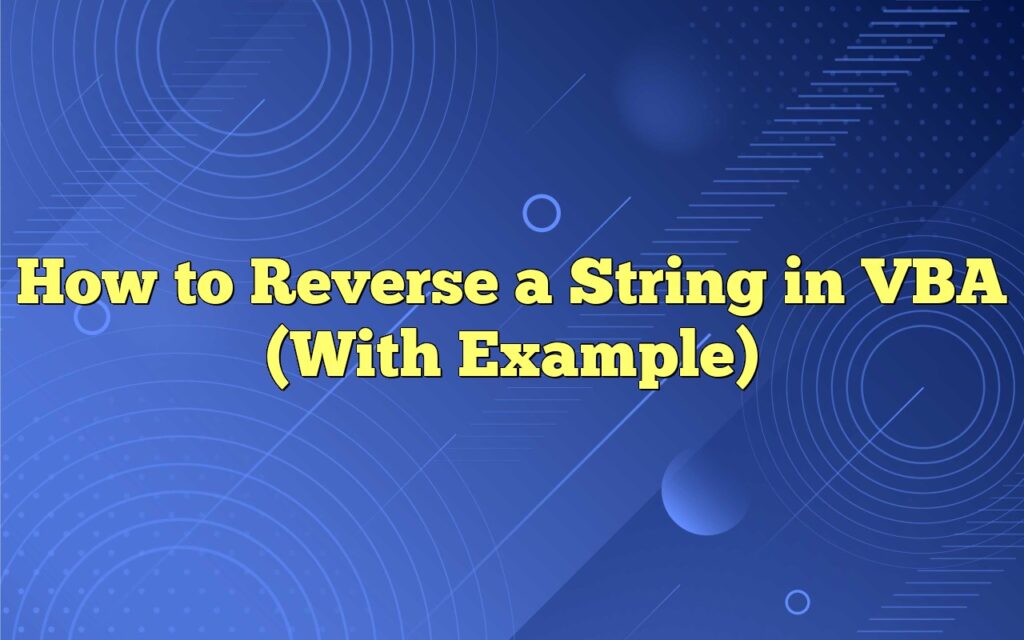 How to Reverse a String in VBA (With Example)